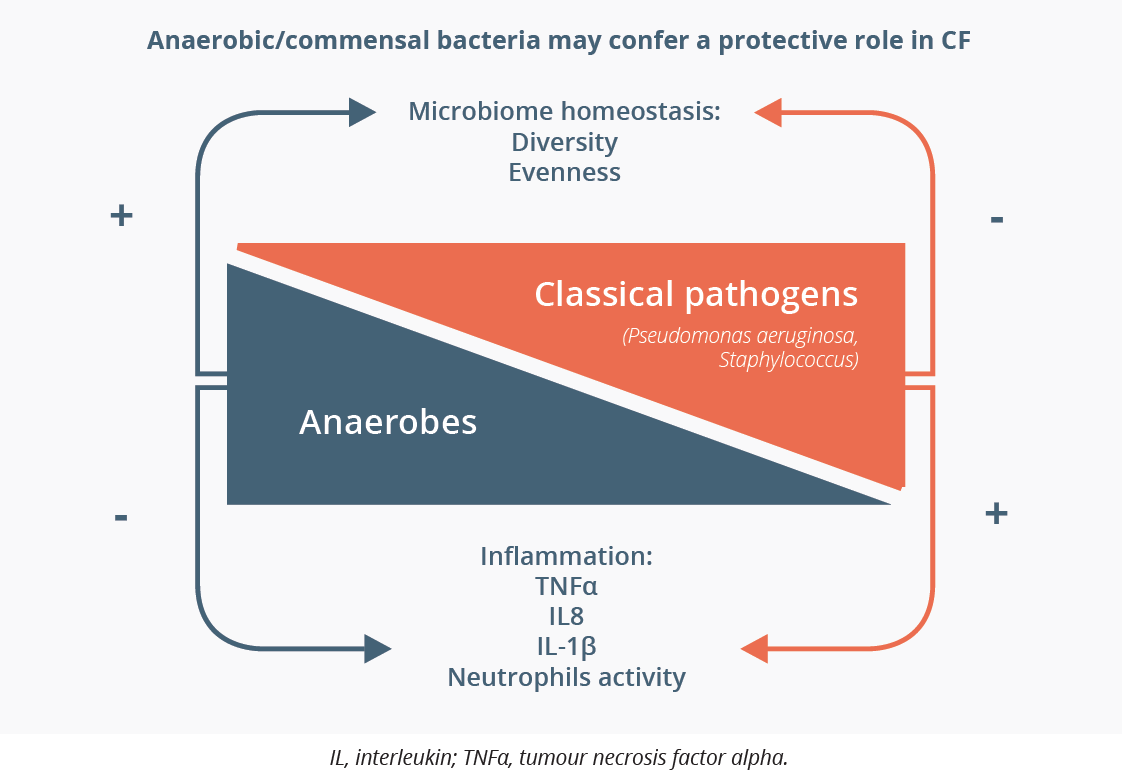 Anaerobic/commensal bacteria may confer a protective role in CF

Microbiome homeostasis:
Diversity
Evenness

+

-

Classical pathogens

(Pseudomonas aeruginosa, Staphylococcus)

Anaerobes

-

+

Inflammation:
TNFα
IL8
IL-1β
Neutrophils activity

IL, interleukin; TNFα, tumour necrosis factor alpha.